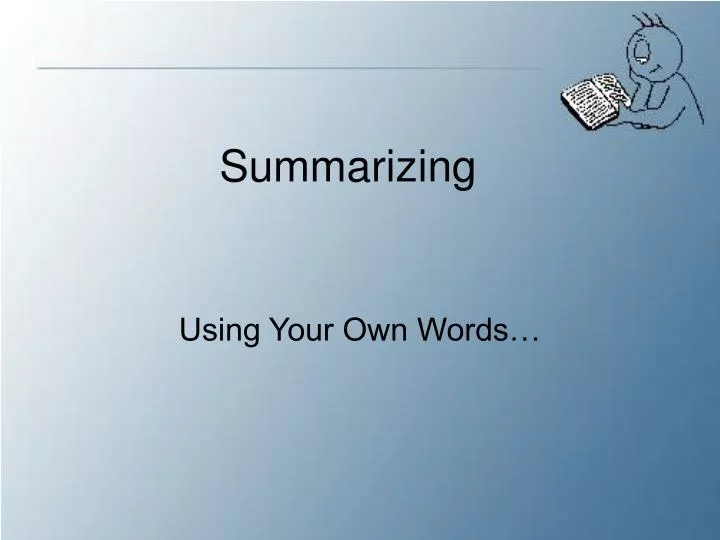 Summarizing

Using Your Own Words…